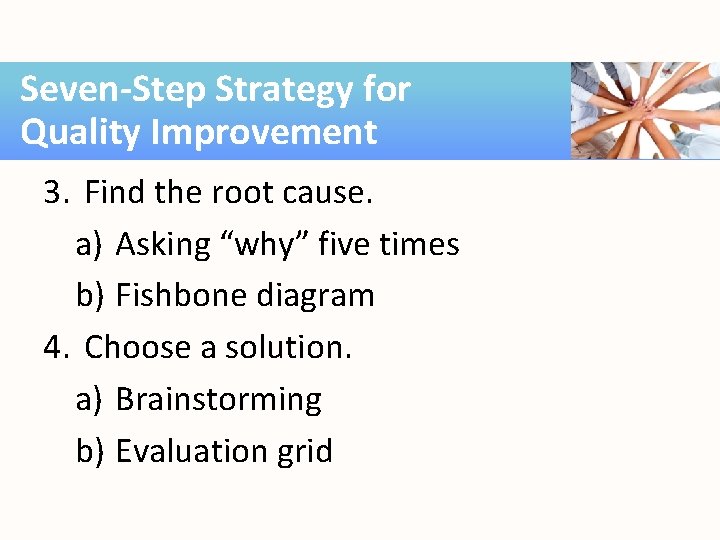 Seven-Step Strategy for Quality Improvement

3. Find the root cause.

a) Asking “why” five times

b) Fishbone diagram

4. Choose a solution.

a) Brainstorming

b) Evaluation grid